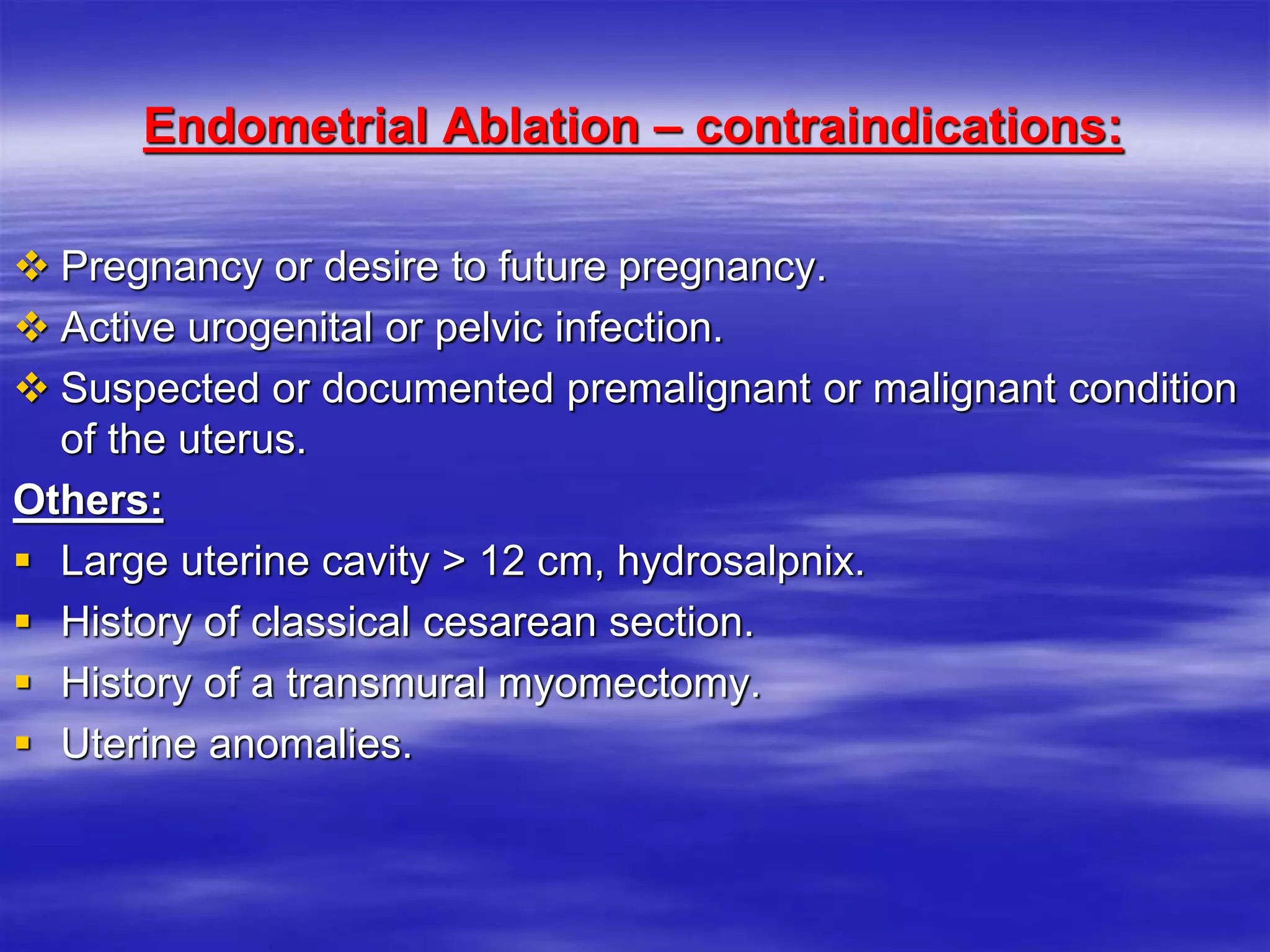 Endometrial Ablation – contraindications:

❖ Pregnancy or desire to future pregnancy.
❖ Active urogenital or pelvic infection.
❖ Suspected or documented premalignant or malignant condition of the uterus.

Others:
▪ Large uterine cavity > 12 cm, hydrosalpnix.
▪ History of classical cesarean section.
▪ History of a transmural myomectomy.
▪ Uterine anomalies.